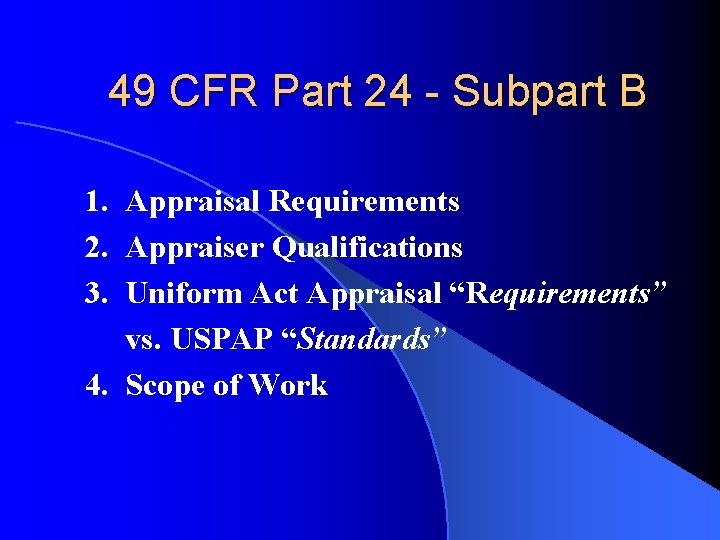 49 CFR Part 24 - Subpart B

1. Appraisal Requirements
2. Appraiser Qualifications
3. Uniform Act Appraisal “Requirements” vs. USPAP “Standards”
4. Scope of Work